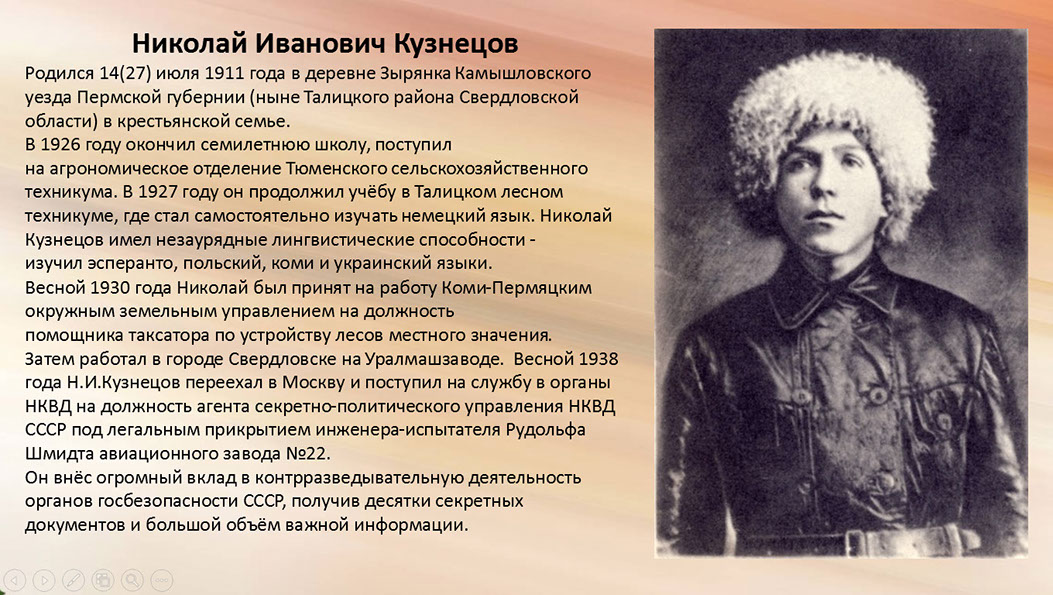 Николай Иванович Кузнецов

Родился 14(27) июля 1911 года в деревне Зырянка Камышловского уезда Пермской губернии (ныне Талицкого района Свердловской области) в крестьянской семье.
В 1926 году окончил семилетнюю школу, поступил на агрономическое отделение Тюменского сельскохозяйственного техникума. В 1927 году он продолжил учёбу в Талицком лесном техникуме, где стал самостоятельно изучать немецкий язык. Николай Кузнецов имел незаурядные лингвистические способности - изучил эсперанто, польский, коми и украинский языки.
Весной 1930 года Николай был принят на работу Коми-Пермяцким окружным земельным управлением на должность помощника таксатора по устройству лесов местного значения.
Затем работал в городе Свердловске на Уралмашзаводе. Весной 1938 года Н.И.Кузнецов переехал в Москву и поступил на службу в органы НКВД на должность агента секретно-политического управления НКВД СССР под легальным прикрытием инженера-испытателя Рудольфа Шмидта авиационного завода №22.
Он внёс огромный вклад в контрразведывательную деятельность органов госбезопасности СССР, получив десятки секретных документов и большой объём важной информации.